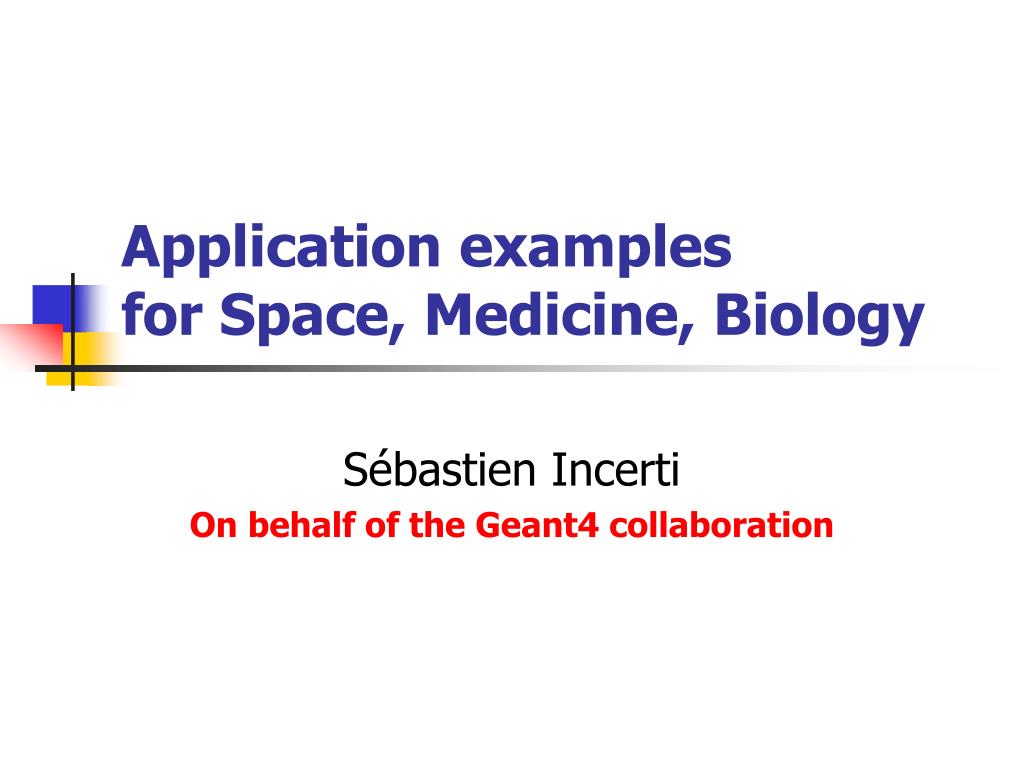 Application examples
for Space, Medicine, Biology

Sébastien Incerti
On behalf of the Geant4 collaboration